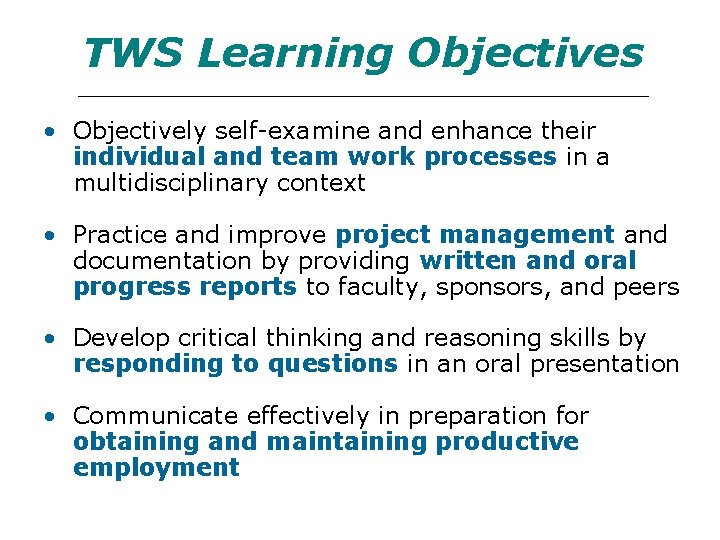 TWS Learning Objectives

• Objectively self-examine and enhance their individual and team work processes in a multidisciplinary context

• Practice and improve project management and documentation by providing written and oral progress reports to faculty, sponsors, and peers

• Develop critical thinking and reasoning skills by responding to questions in an oral presentation

• Communicate effectively in preparation for obtaining and maintaining productive employment